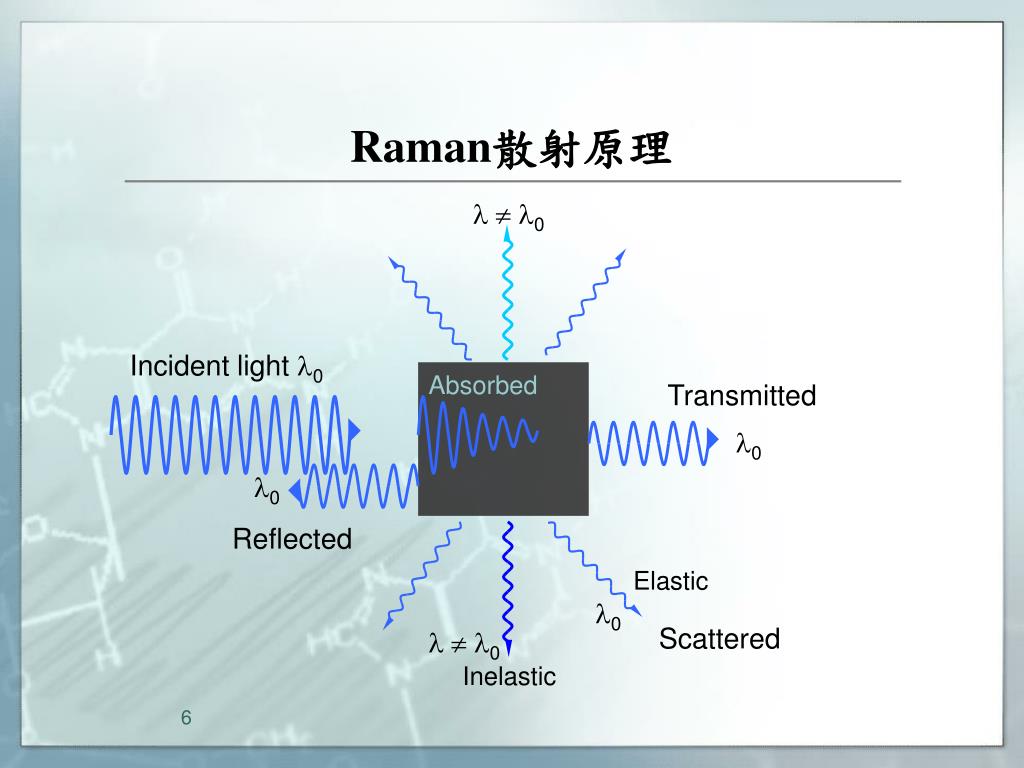 Raman散射原理

$\lambda \neq \lambda_0$

Incident light $\lambda_0$

Absorbed

Transmitted

$\lambda_0$

$\lambda_0$

Reflected

Elastic

$\lambda_0$

Scattered

$\lambda \neq \lambda_0$

Inelastic

6